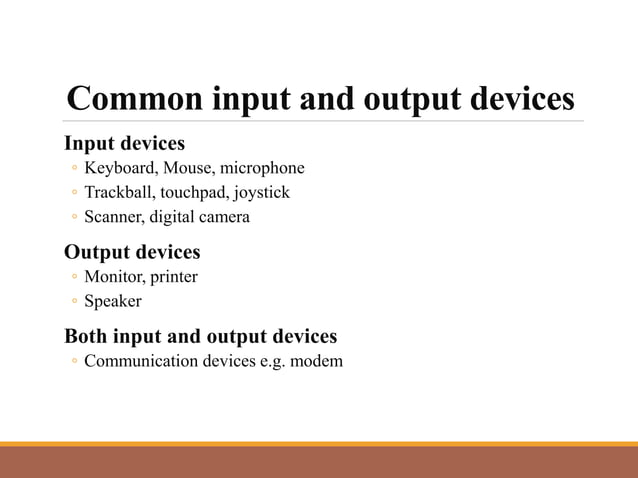 Common input and output devices

Input devices
◦ Keyboard, Mouse, microphone
◦ Trackball, touchpad, joystick
◦ Scanner, digital camera

Output devices
◦ Monitor, printer
◦ Speaker

Both input and output devices
◦ Communication devices e.g. modem